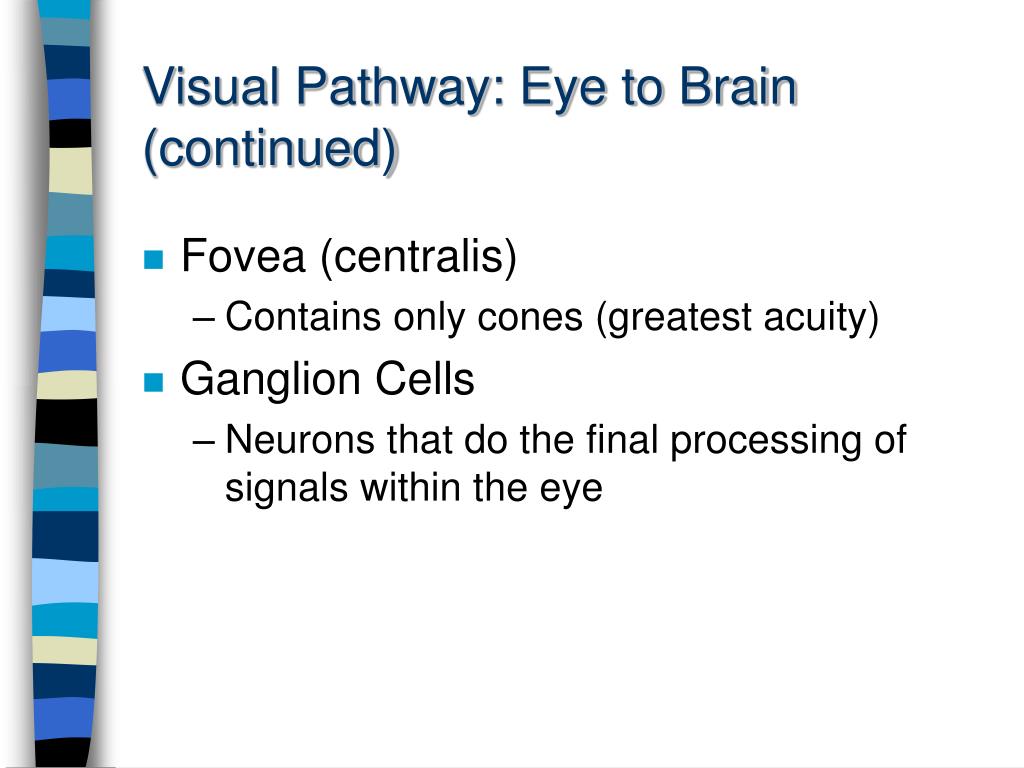 Visual Pathway: Eye to Brain (continued)

Fovea (centralis)
– Contains only cones (greatest acuity)

Ganglion Cells
– Neurons that do the final processing of signals within the eye